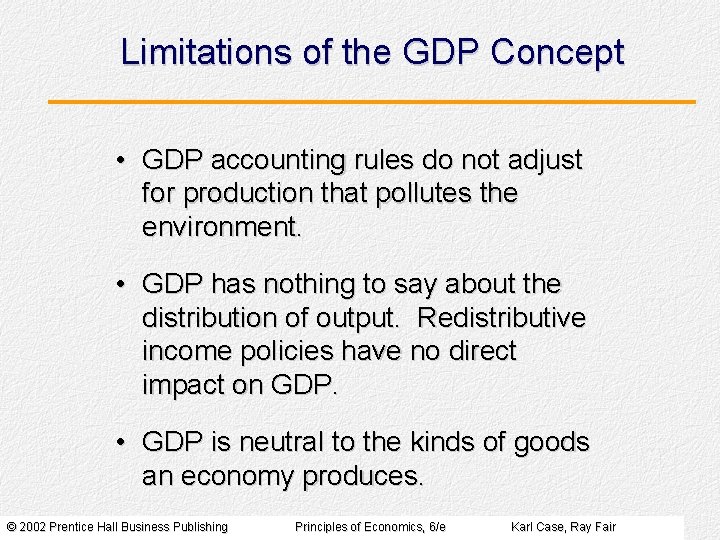 Limitations of the GDP Concept

• GDP accounting rules do not adjust for production that pollutes the environment.

• GDP has nothing to say about the distribution of output. Redistributive income policies have no direct impact on GDP.

• GDP is neutral to the kinds of goods an economy produces.

© 2002 Prentice Hall Business Publishing Principles of Economics, 6/e Karl Case, Ray Fair